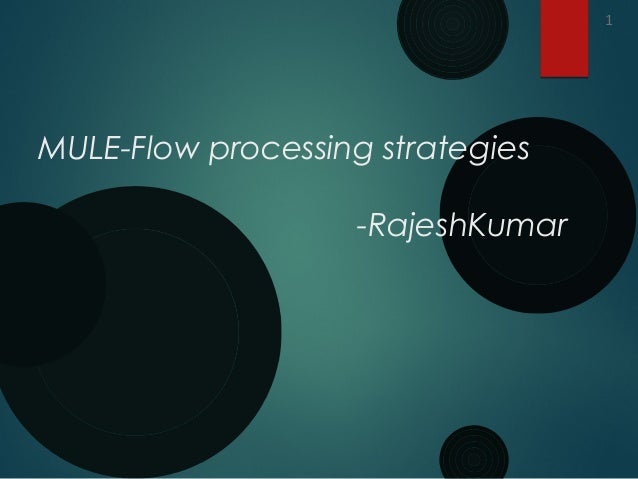 1

MULE-Flow processing strategies

-RajeshKumar